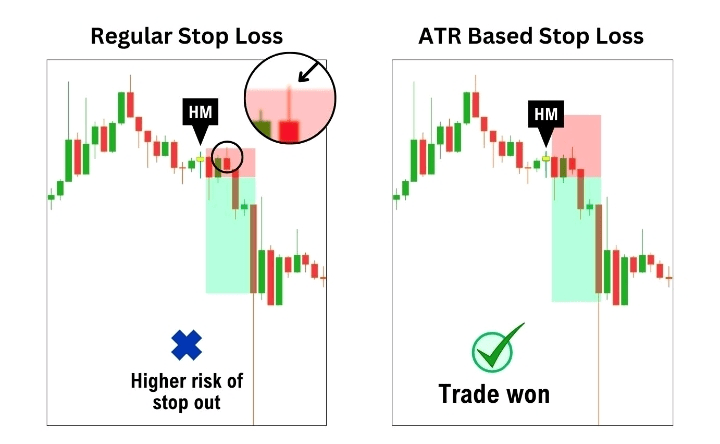 Regular Stop Loss

HM

Higher risk of stop out

ATR Based Stop Loss

HM

Trade won